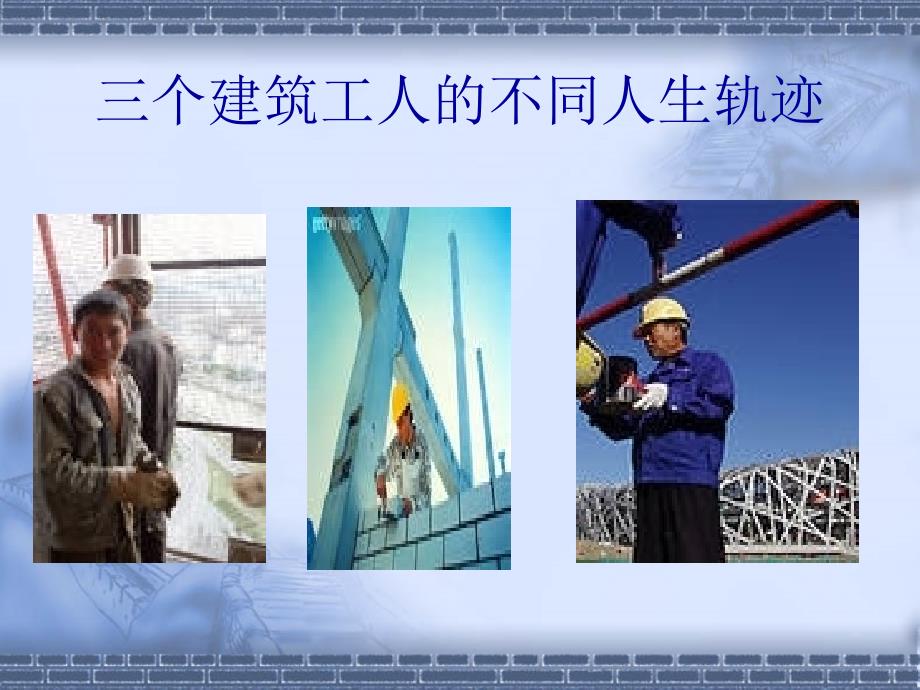 三个建筑工人的不同人生轨迹